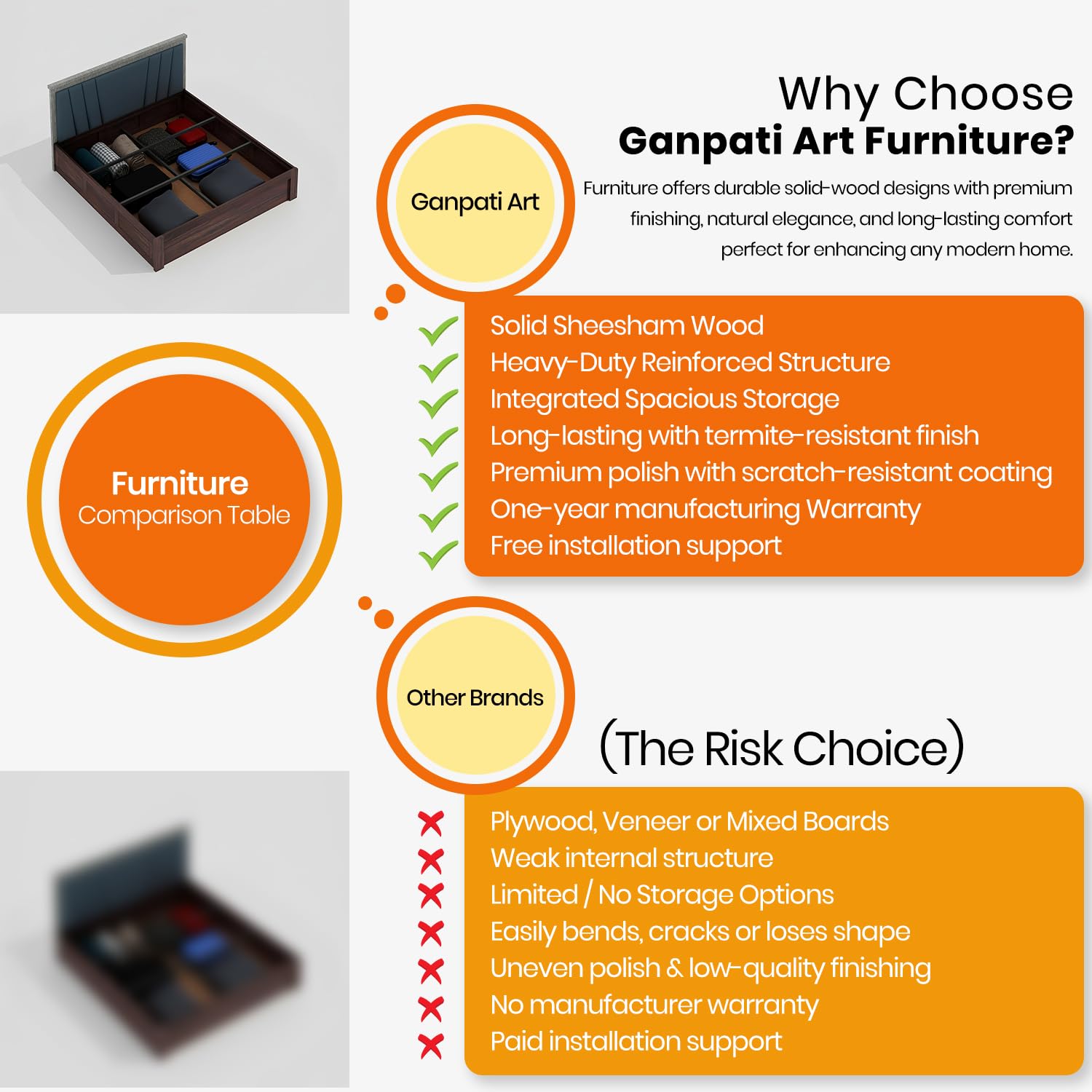 Why Choose
Ganpati Art Furniture?

Ganpati Art

Furniture offers durable solid-wood designs with premium finishing, natural elegance, and long-lasting comfort perfect for enhancing any modern home.

Solid Sheesham Wood
Heavy-Duty Reinforced Structure
Integrated Spacious Storage
Long-lasting with termite-resistant finish
Premium polish with scratch-resistant coating
One-year manufacturing Warranty
Free installation support

Furniture
Comparison Table

Other Brands

(The Risk Choice)

Plywood, Veneer or Mixed Boards
Weak internal structure
Limited / No Storage Options
Easily bends, cracks or loses shape
Uneven polish & low-quality finishing
No manufacturer warranty
Paid installation support